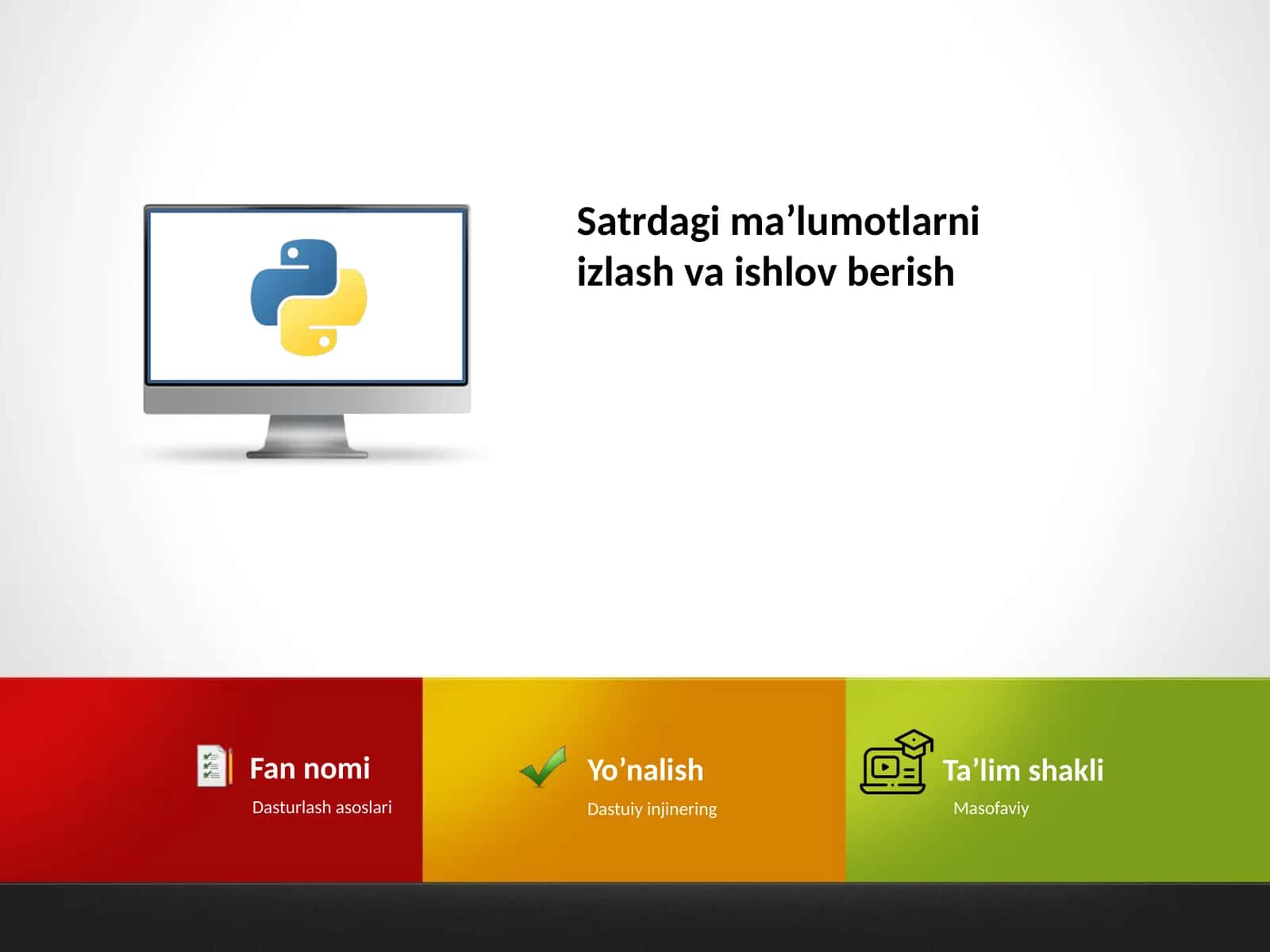 Satrdagi ma’lumotlarni izlash va ishlov berish

Fan nomi
Dasturlash asoslari

Yo’nalish
Dastuiy injinering

Ta’lim shakli
Masofaviy